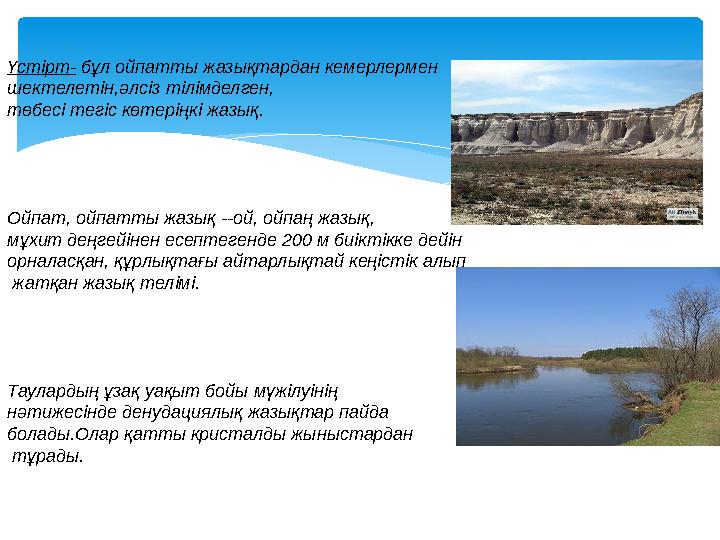 Үстірт- бұл ойпатты жазықтардан кемерлермен шектелетін,әлсіз тілімделген, төбесі тегіс көтеріңкі жазық.

Ойпат, ойпатты жазық --ой, ойпаң жазық, мұхит деңгейінен есептегенде 200 м биіктікке дейін орналасқан, құрлықтағы айтарлықтай кеңістік алып жатқан жазық телімі.

Таулардың ұзақ уақыт бойы мүжілуінің нәтижесінде денудациялық жазықтар пайда болады.Олар қатты кристалды жыныстардан тұрады.